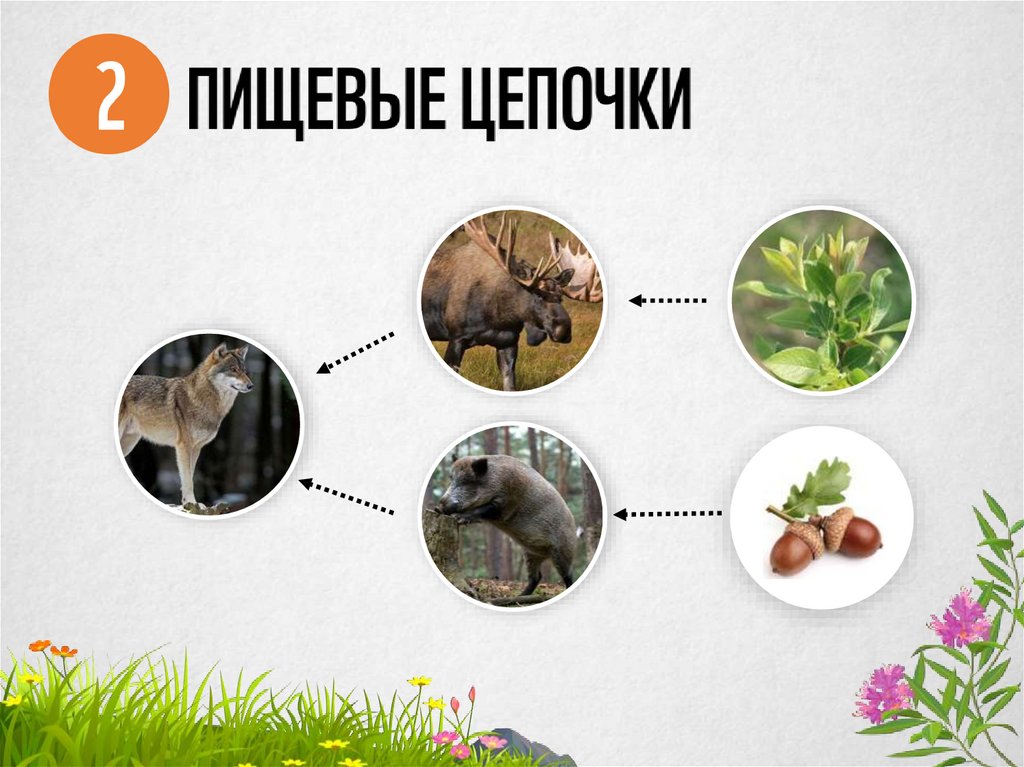 2 ПИЩЕВЫЕ ЦЕПОЧКИ